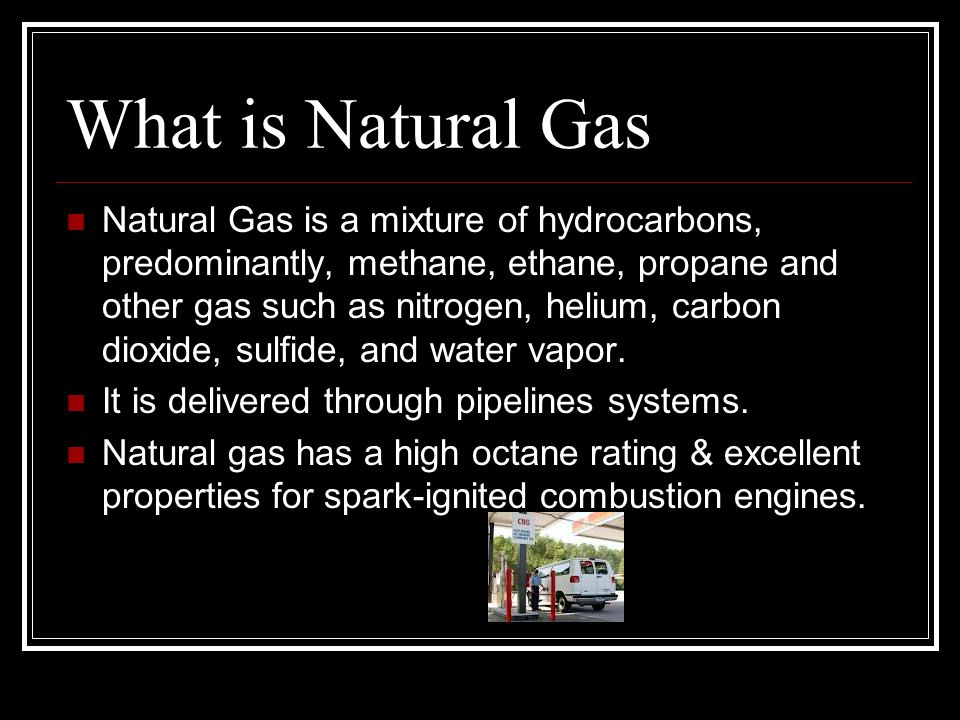 What is Natural Gas

Natural Gas is a mixture of hydrocarbons, predominantly, methane, ethane, propane and other gas such as nitrogen, helium, carbon dioxide, sulfide, and water vapor.

It is delivered through pipelines systems.

Natural gas has a high octane rating & excellent properties for spark-ignited combustion engines.

CNG